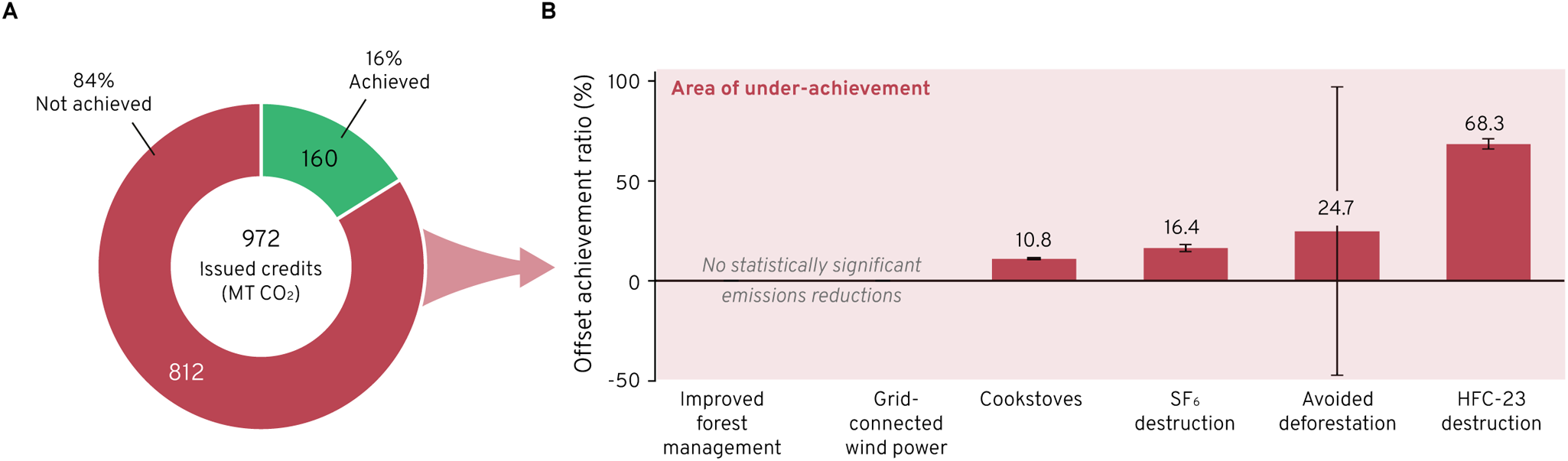 A

84%
Not achieved

16%
Achieved

160

972
Issued credits
(MT $CO_2$)

812

B

Offset achievement ratio (%)

100
50
0
-50

Area of under-achievement

No statistically significant emissions reductions

10.8
16.4
24.7
68.3

Improved forest management
Grid-connected wind power
Cookstoves
$SF_6$ destruction
Avoided deforestation
HFC-23 destruction